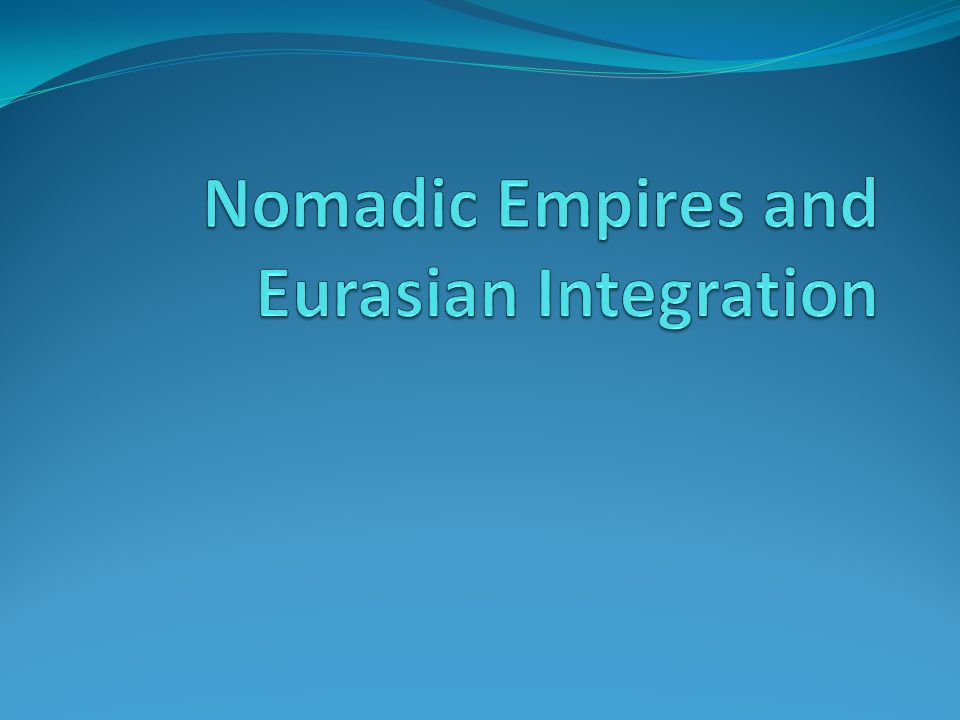 Nomadic Empires and Eurasian Integration